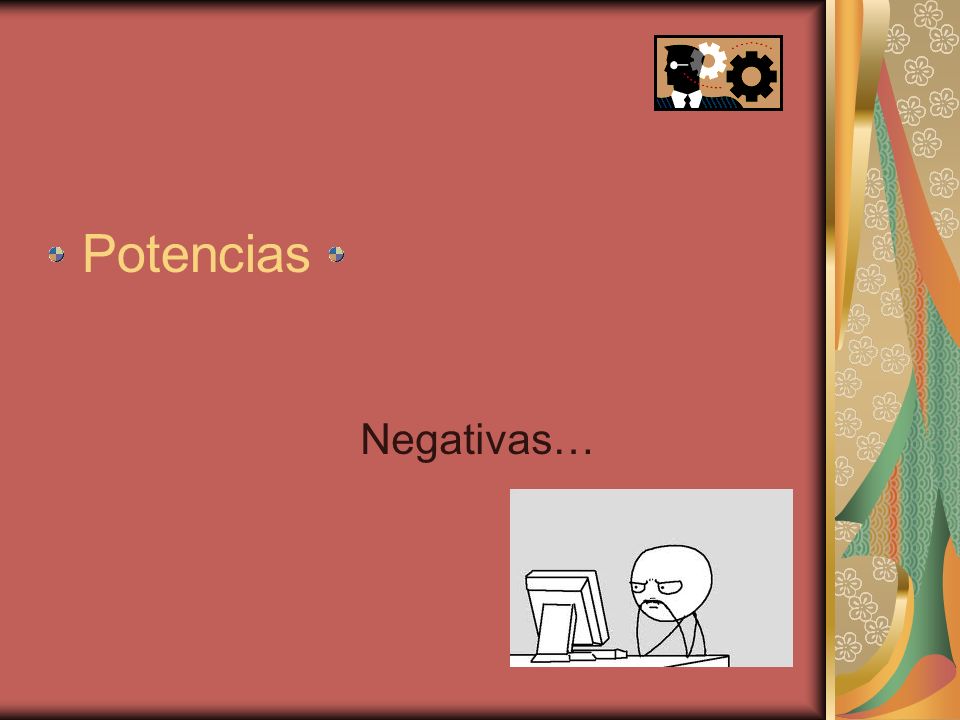 Potencias

Negativas…